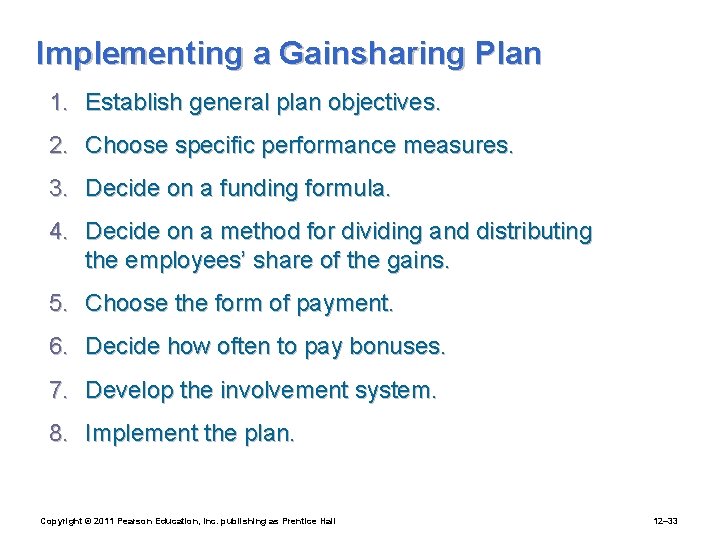 Implementing a Gainsharing Plan

1. Establish general plan objectives.
2. Choose specific performance measures.
3. Decide on a funding formula.
4. Decide on a method for dividing and distributing the employees' share of the gains.
5. Choose the form of payment.
6. Decide how often to pay bonuses.
7. Develop the involvement system.
8. Implement the plan.

Copyright © 2011 Pearson Education, Inc. publishing as Prentice Hall

12–33